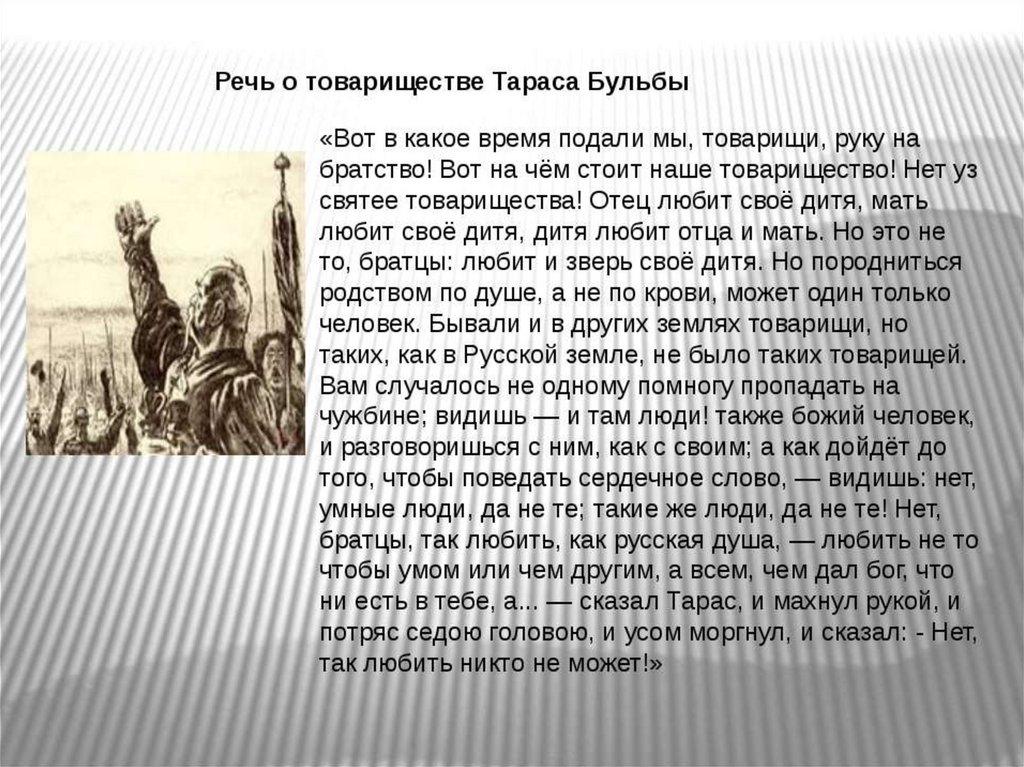 Речь о товариществе Тараса Бульбы

«Вот в какое время подали мы, товарищи, руку на братство! Вот на чём стоит наше товарищество! Нет уз святее товарищества! Отец любит своё дитя, мать любит своё дитя, дитя любит отца и мать. Но это не то, братцы: любит и зверь своё дитя. Но породниться родством по душе, а не по крови, может один только человек. Бывали и в других землях товарищи, но таких, как в Русской земле, не было таких товарищей. Вам случалось не одному помногу пропадать на чужбине; видишь — и там люди! также божий человек, и разговоришься с ним, как с своим; а как дойдёт до того, чтобы поведать сердечное слово, — видишь: нет, умные люди, да не те; такие же люди, да не те! Нет, братцы, так любить, как русская душа, — любить не то чтобы умом или чем другим, а всем, чем дал бог, что ни есть в тебе, а... — сказал Тарас, и махнул рукой, и потряс седою головою, и усом моргнул, и сказал: - Нет, так любить никто не может!»